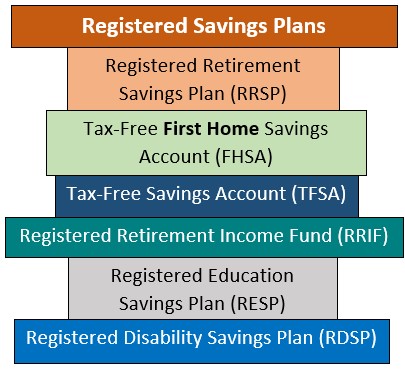 Registered Savings Plans

Registered Retirement Savings Plan (RRSP)

Tax-Free First Home Savings Account (FHSA)

Tax-Free Savings Account (TFSA)

Registered Retirement Income Fund (RRIF)

Registered Education Savings Plan (RESP)

Registered Disability Savings Plan (RDSP)